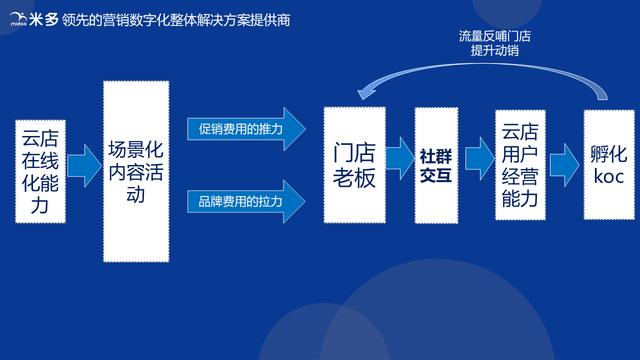 米多 领先的营销数字化整体解决方案提供商

流量反哺门店
提升动销

云店在线化能力

场景化内容活动

促销费用的推力

品牌费用的拉力

门店老板

社群交互

云店用户经营能力

孵化koc